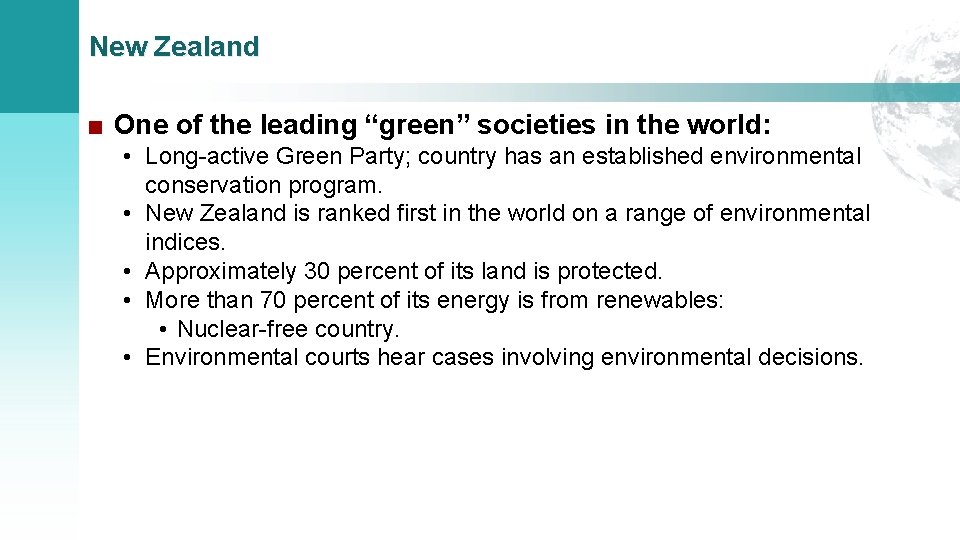 New Zealand

■ One of the leading “green” societies in the world:

• Long-active Green Party; country has an established environmental conservation program.
• New Zealand is ranked first in the world on a range of environmental indices.
• Approximately 30 percent of its land is protected.
• More than 70 percent of its energy is from renewables:
  • Nuclear-free country.
• Environmental courts hear cases involving environmental decisions.